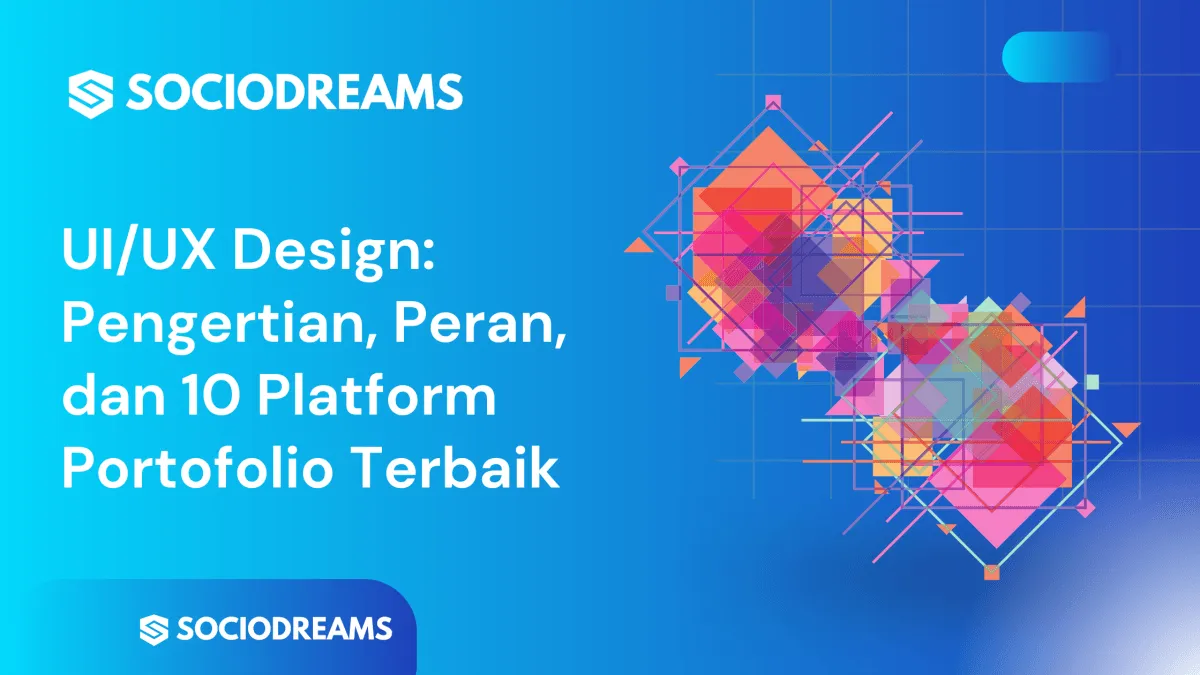 SOCIODREAMS

UI/UX Design: Pengertian, Peran, dan 10 Platform Portofolio Terbaik

SOCIODREAMS